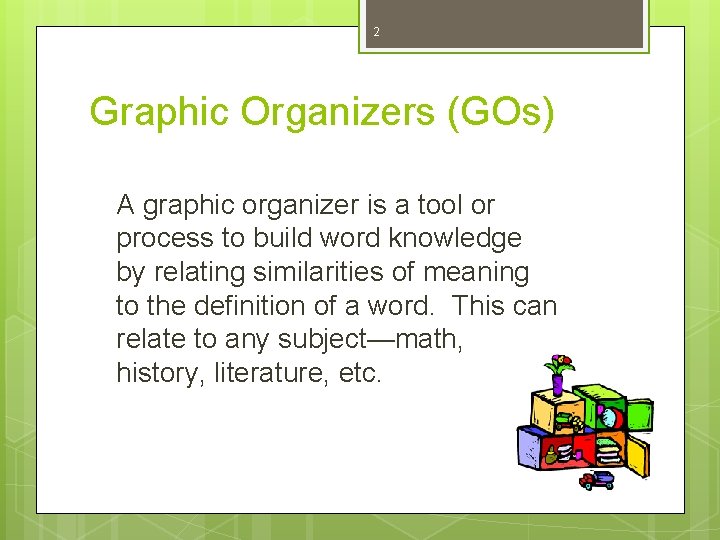 2

Graphic Organizers (GOs)

A graphic organizer is a tool or process to build word knowledge by relating similarities of meaning to the definition of a word. This can relate to any subject—math, history, literature, etc.